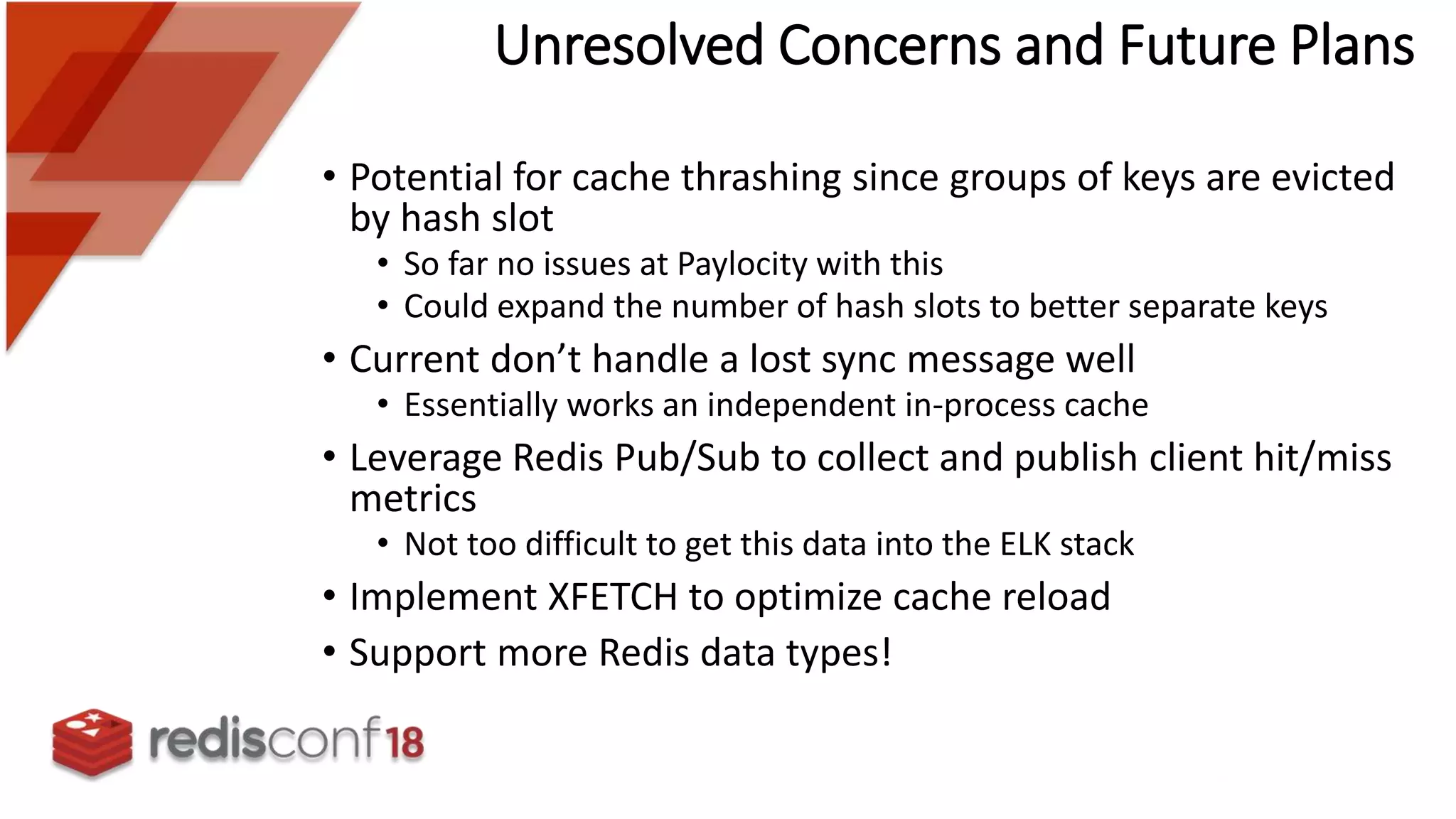 Unresolved Concerns and Future Plans

• Potential for cache thrashing since groups of keys are evicted by hash slot
  • So far no issues at Paylocity with this
  • Could expand the number of hash slots to better separate keys
• Current don't handle a lost sync message well
  • Essentially works an independent in-process cache
• Leverage Redis Pub/Sub to collect and publish client hit/miss metrics
  • Not too difficult to get this data into the ELK stack
• Implement XFETCH to optimize cache reload
• Support more Redis data types!

redisconf18